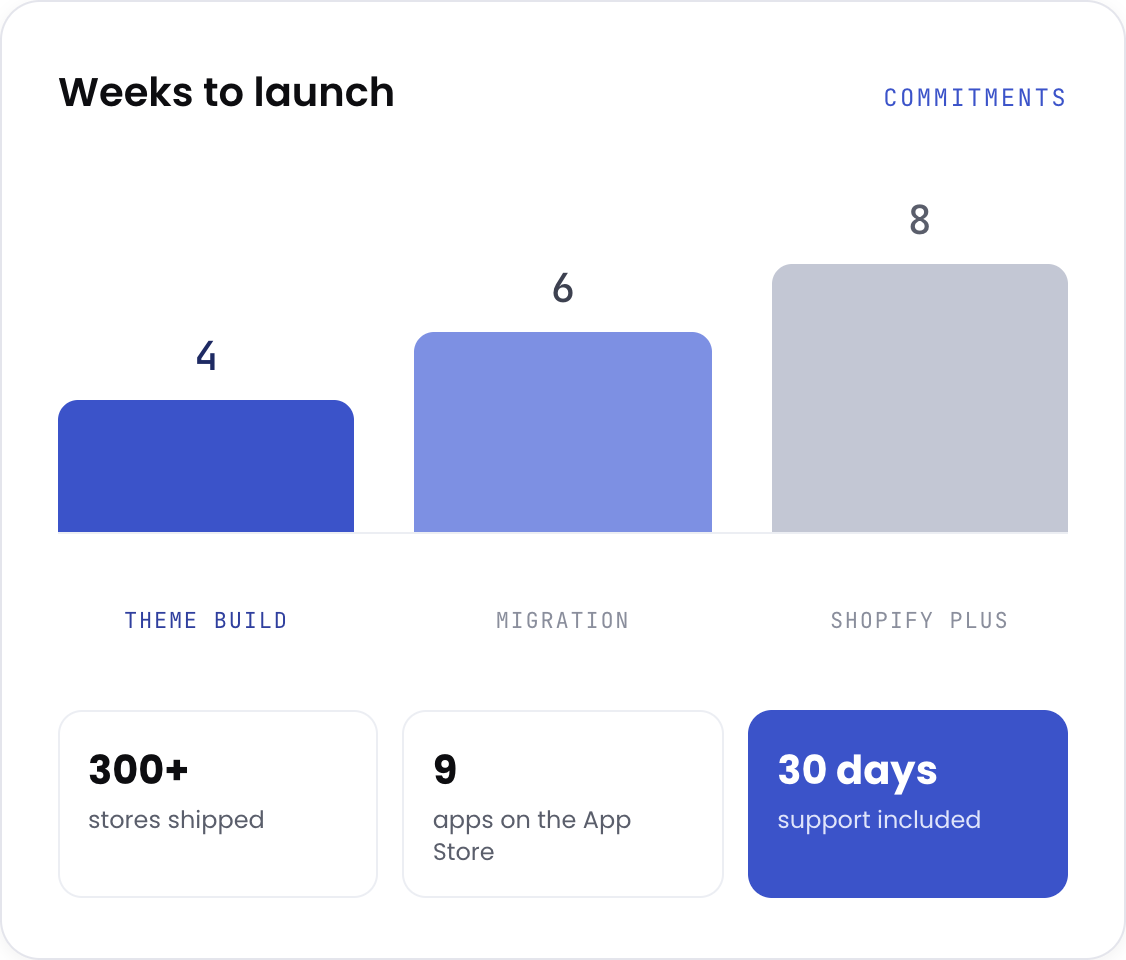 Weeks to launch

COMMITMENTS

4

6

8

THEME BUILD

MIGRATION

SHOPIFY PLUS

300+
stores shipped

9
apps on the App Store

30 days
support included